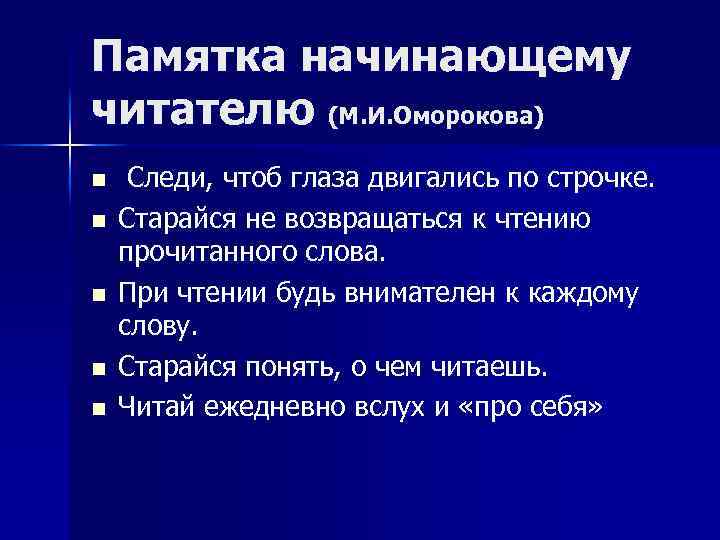 Памятка начинающему читателю (М.И.Оморокова)

- Следи, чтоб глаза двигались по строчке.
- Старайся не возвращаться к чтению прочитанного слова.
- При чтении будь внимателен к каждому слову.
- Старайся понять, о чем читаешь.
- Читай ежедневно вслух и «про себя»